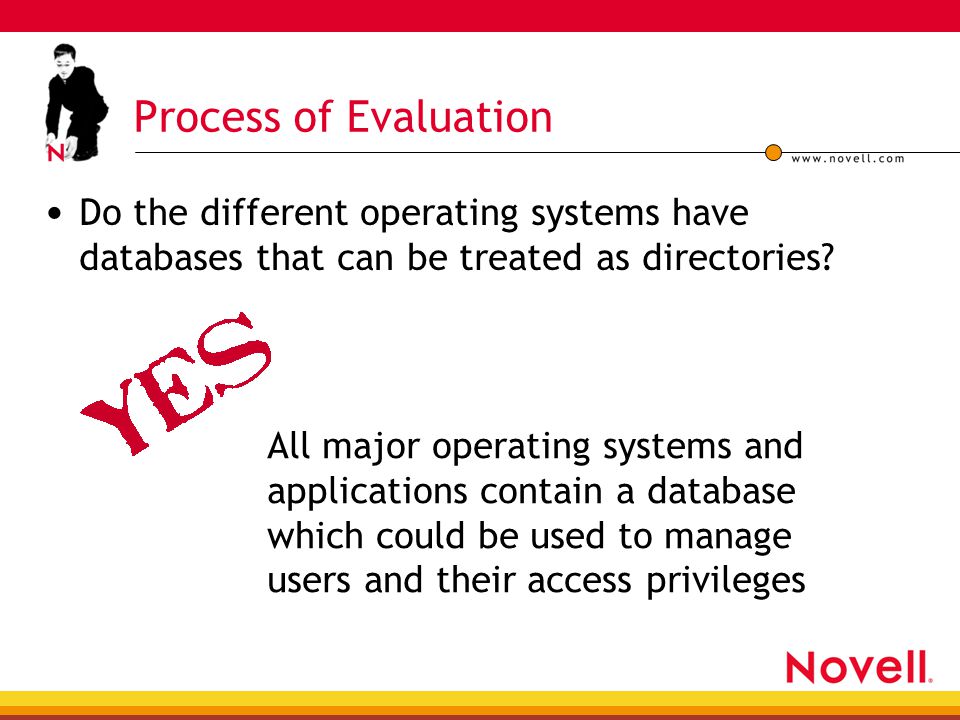 N

Process of Evaluation

www.novell.com

• Do the different operating systems have databases that can be treated as directories?

YES

All major operating systems and applications contain a database which could be used to manage users and their access privileges

Novell.